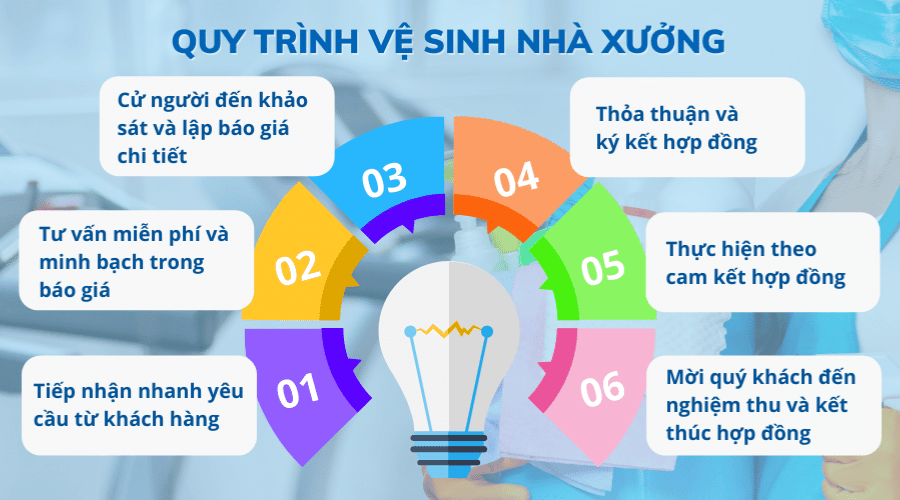 QUY TRÌNH VỆ SINH NHÀ XƯỞNG

01
Tiếp nhận nhanh yêu cầu từ khách hàng

02
Tư vấn miễn phí và minh bạch trong báo giá

03
Cử người đến khảo sát và lập báo giá chi tiết

04
Thỏa thuận và ký kết hợp đồng

05
Thực hiện theo cam kết hợp đồng

06
Mời quý khách đến nghiệm thu và kết thúc hợp đồng